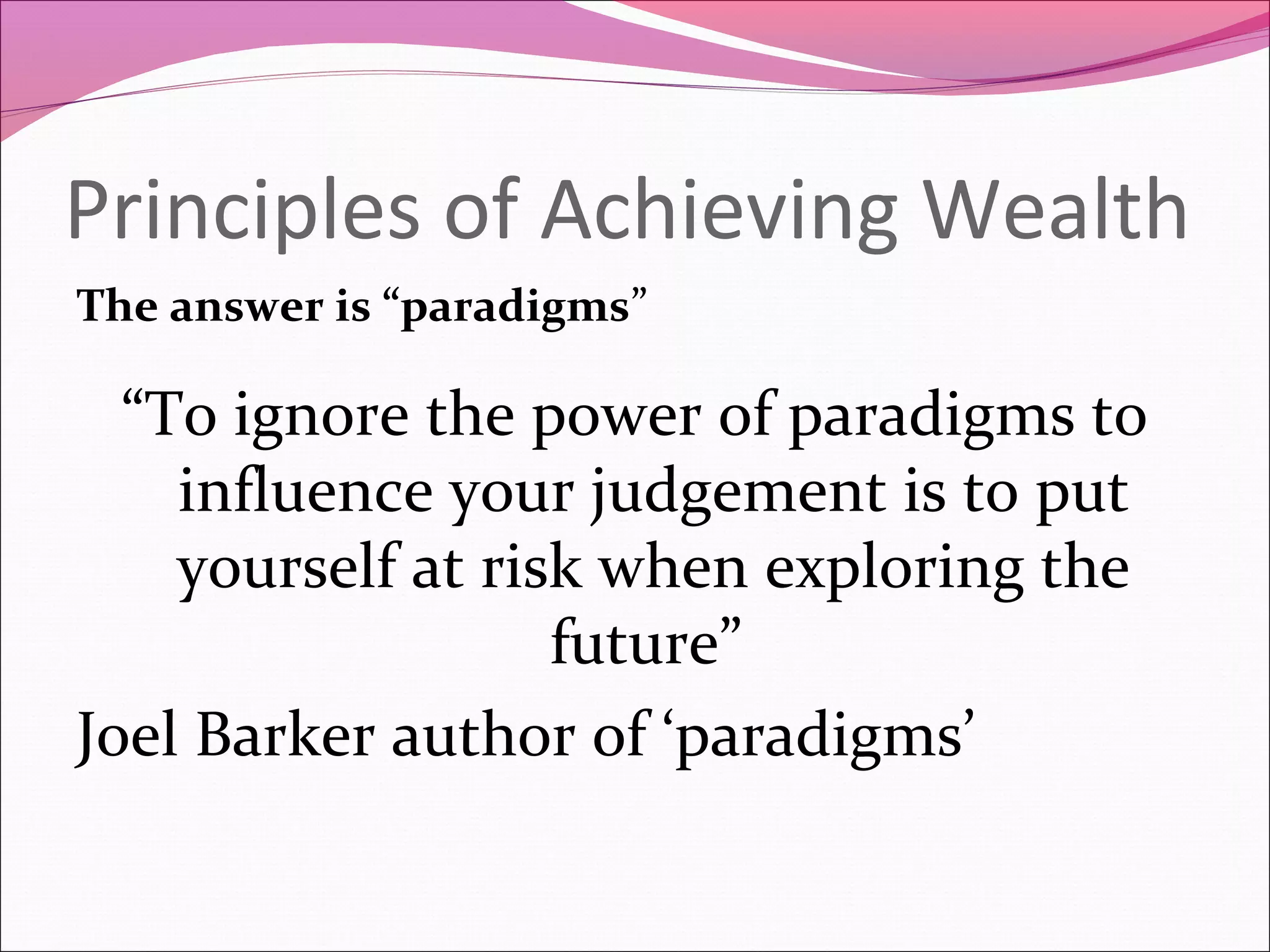 Principles of Achieving Wealth

The answer is “paradigms”

“To ignore the power of paradigms to influence your judgement is to put yourself at risk when exploring the future”

Joel Barker author of ‘paradigms’